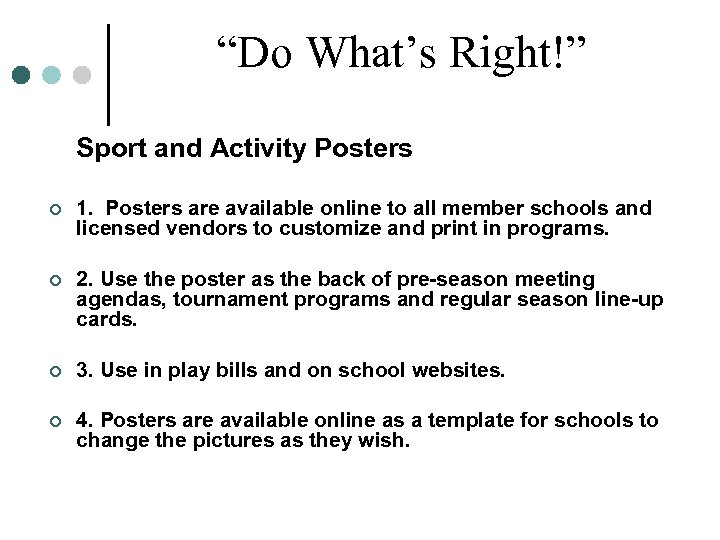 “Do What’s Right!”

Sport and Activity Posters

1. Posters are available online to all member schools and licensed vendors to customize and print in programs.

2. Use the poster as the back of pre-season meeting agendas, tournament programs and regular season line-up cards.

3. Use in play bills and on school websites.

4. Posters are available online as a template for schools to change the pictures as they wish.